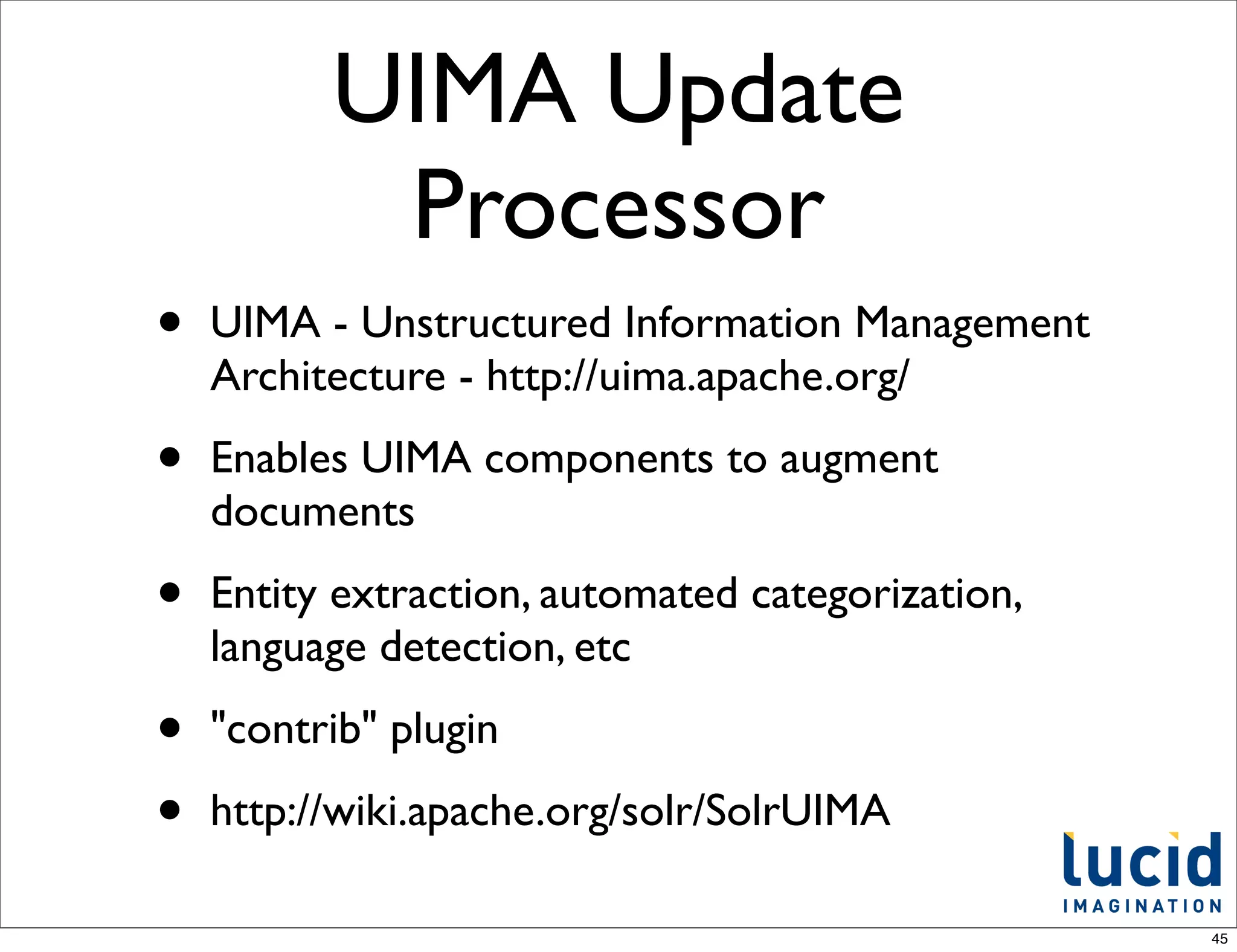 UIMA Update Processor

• UIMA - Unstructured Information Management Architecture - http://uima.apache.org/

• Enables UIMA components to augment documents

• Entity extraction, automated categorization, language detection, etc

• "contrib" plugin

• http://wiki.apache.org/solr/SolrUIMA

lucid
IMAGINATION

45